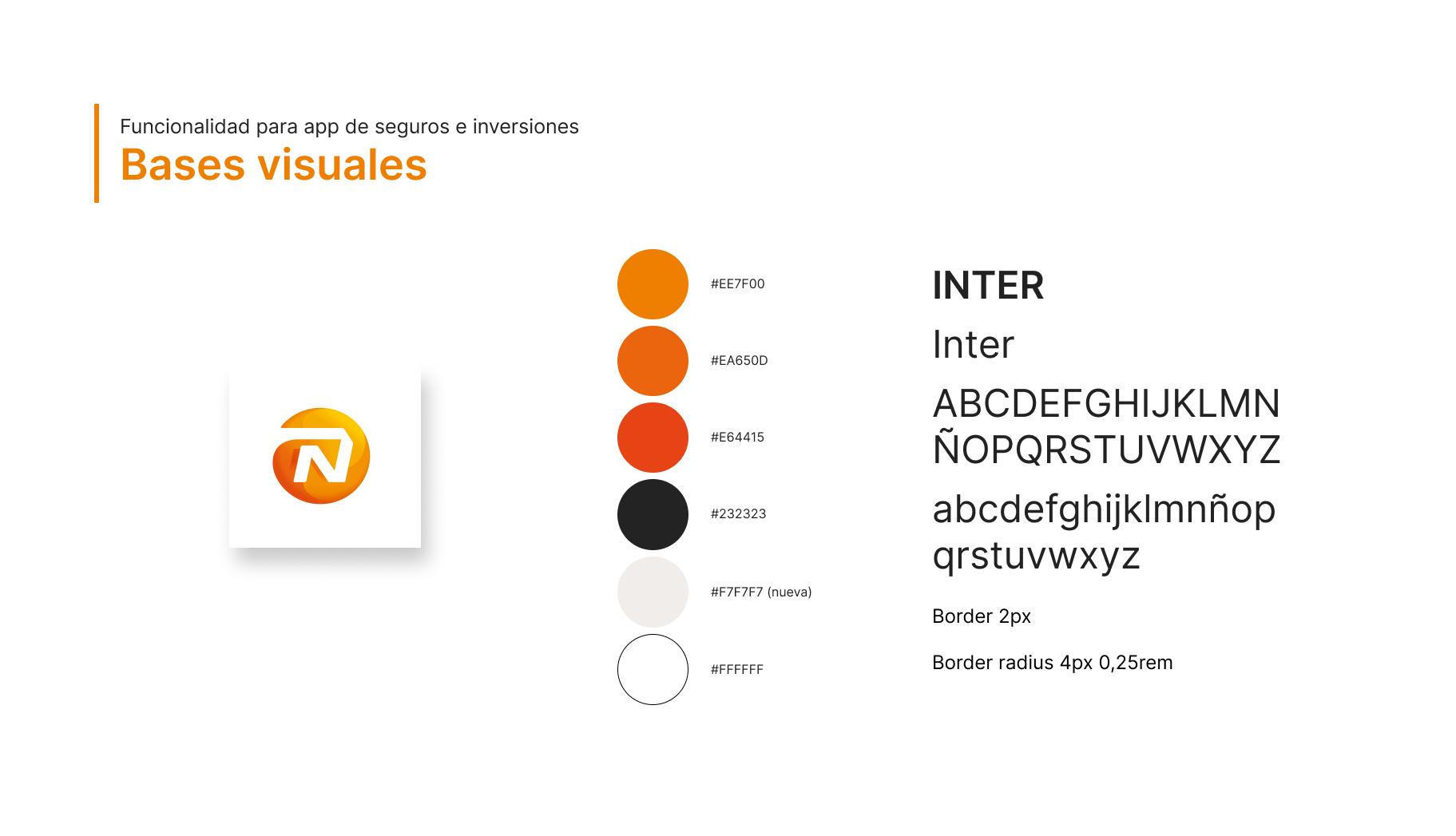 Funcionalidad para app de seguros e inversiones
Bases visuales

#EE7F00

#EA650D

#E64415

#232323

#F7F7F7 (nueva)

#FFFFFF

INTER

Inter

ABCDEFGHIJKLMN ÑOPQRSTUVWXYZ

abcdefghijklmnñop qrstuvwxyz

Border 2px

Border radius 4px 0,25rem